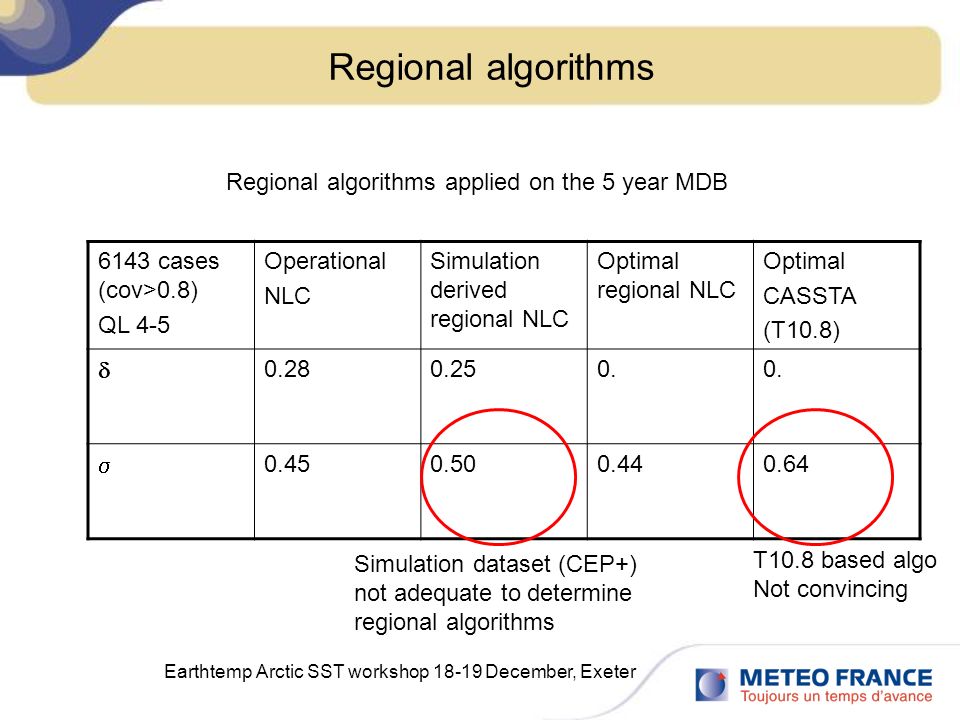 Regional algorithms

Regional algorithms applied on the 5 year MDB

| 6143 cases (cov>0.8) QL 4-5 | Operational NLC | Simulation derived regional NLC | Optimal regional NLC | Optimal CASSTA (T10.8) |
|---|---|---|---|---|
| $\delta$ | 0.28 | 0.25 | 0. | 0. |
| $\sigma$ | 0.45 | 0.50 | 0.44 | 0.64 |

Simulation dataset (CEP+) not adequate to determine regional algorithms

T10.8 based algo Not convincing

Earthtemp Arctic SST workshop 18-19 December, Exeter

METEO FRANCE
Toujours un temps d'avance